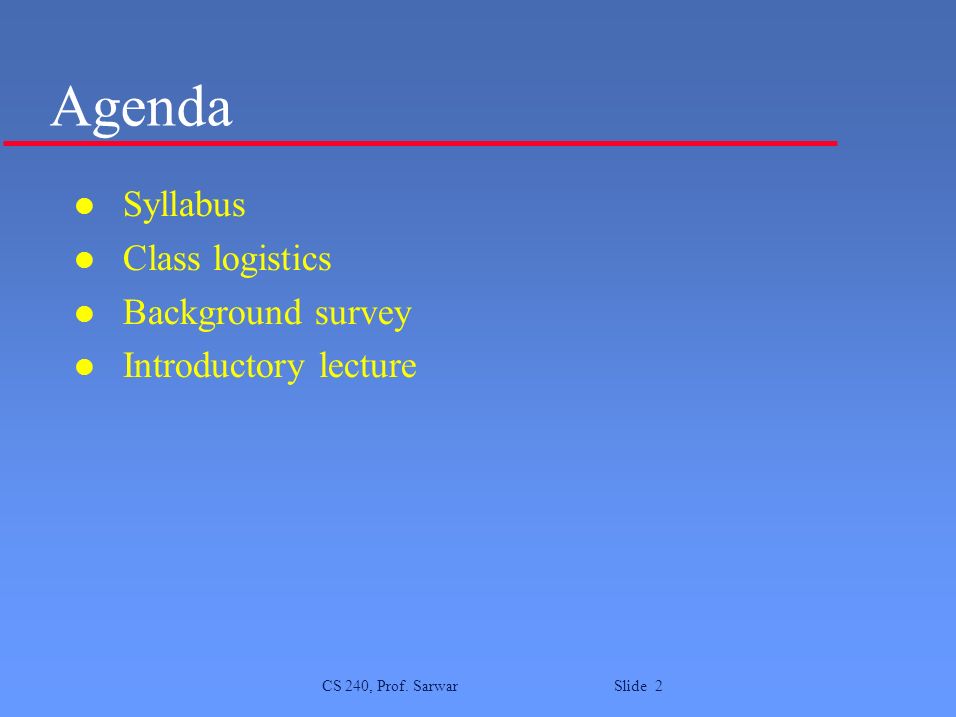 Agenda

- Syllabus
- Class logistics
- Background survey
- Introductory lecture

CS 240, Prof. Sarwar

Slide 2